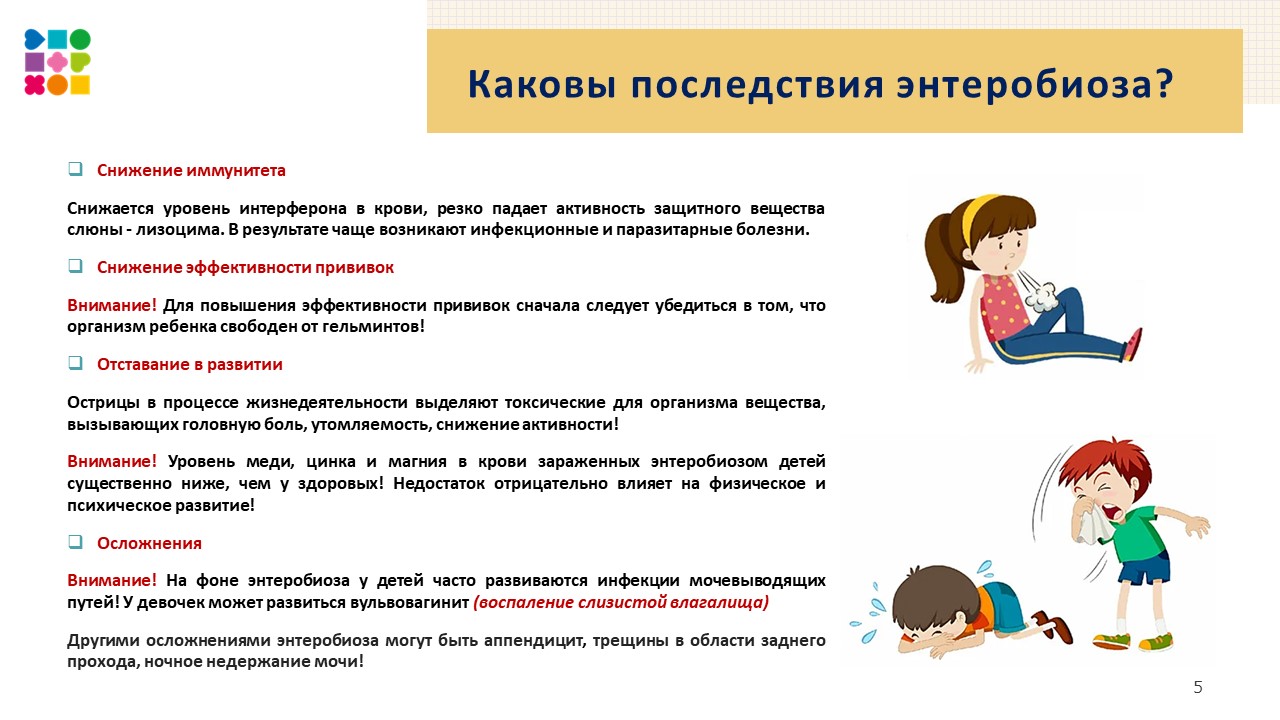 Каковы последствия энтеробиоза?

❑ Снижение иммунитета

Снижается уровень интерферона в крови, резко падает активность защитного вещества слюны - лизоцима. В результате чаще возникают инфекционные и паразитарные болезни.

❑ Снижение эффективности прививок

Внимание! Для повышения эффективности прививок сначала следует убедиться в том, что организм ребенка свободен от гельминтов!

❑ Отставание в развитии

Острицы в процессе жизнедеятельности выделяют токсические для организма вещества, вызывающих головную боль, утомляемость, снижение активности!

Внимание! Уровень меди, цинка и магния в крови зараженных энтеробиозом детей существенно ниже, чем у здоровых! Недостаток отрицательно влияет на физическое и психическое развитие!

❑ Осложнения

Внимание! На фоне энтеробиоза у детей часто развиваются инфекции мочевыводящих путей! У девочек может развиться вульвовагинит (воспаление слизистой влагалища)

Другими осложнениями энтеробиоза могут быть аппендицит, трещины в области заднего прохода, ночное недержание мочи!

5